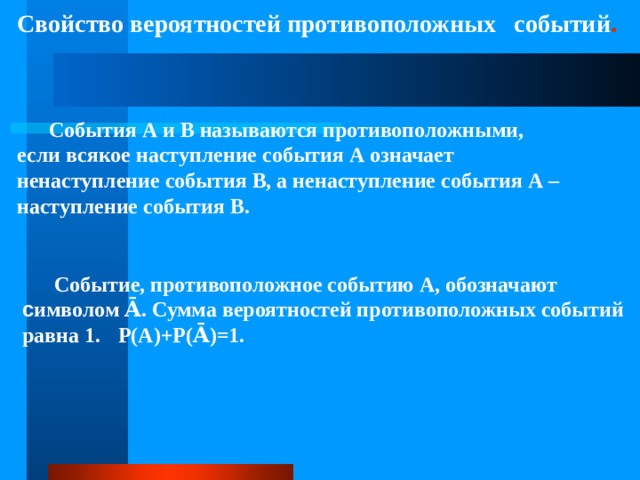 Свойство вероятностей противоположных событий.

События А и В называются противоположными, если всякое наступление события А означает ненаступление события В, а ненаступление события А – наступление события В.

Событие, противоположное событию А, обозначают символом $\bar{A}$. Сумма вероятностей противоположных событий равна 1. $P(A)+P(\bar{A})=1$.